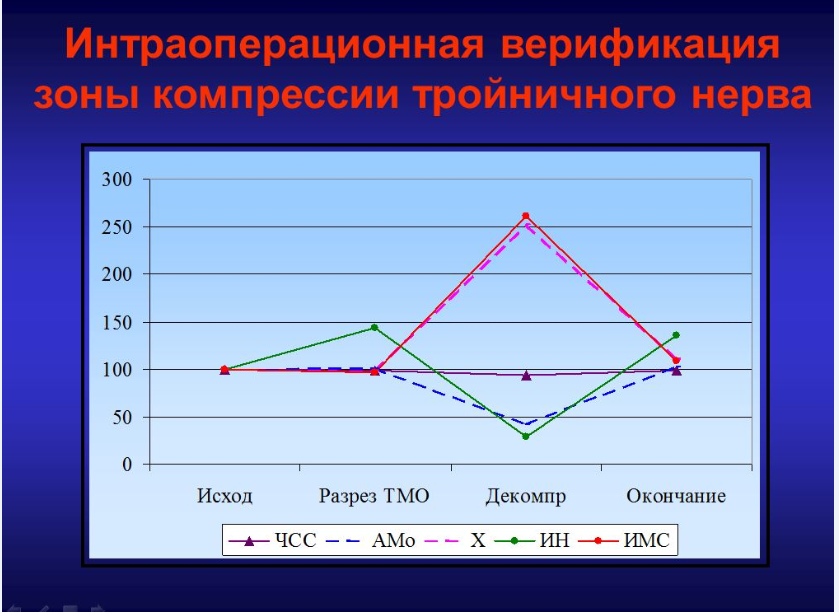 Интраоперационная верификация зоны компрессии тройничного нерва

300
250
200
150
100
50
0

Исход
Разрез ТМО
Декомпр
Окончание

ЧСС
АМо
Х
ИН
ИМС